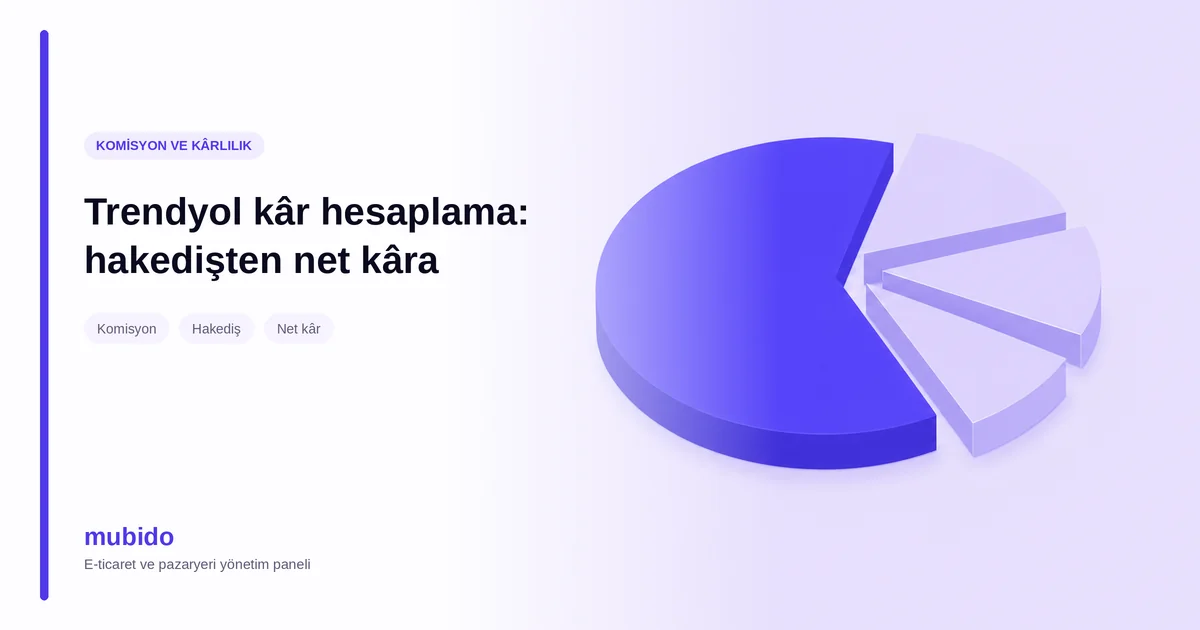 KOMİSYON VE KÂRLILIK

Trendyol kâr hesaplama: hakedişten net kâra

Komisyon

Hakediş

Net kâr

mubido

E-ticaret ve pazaryeri yönetim paneli